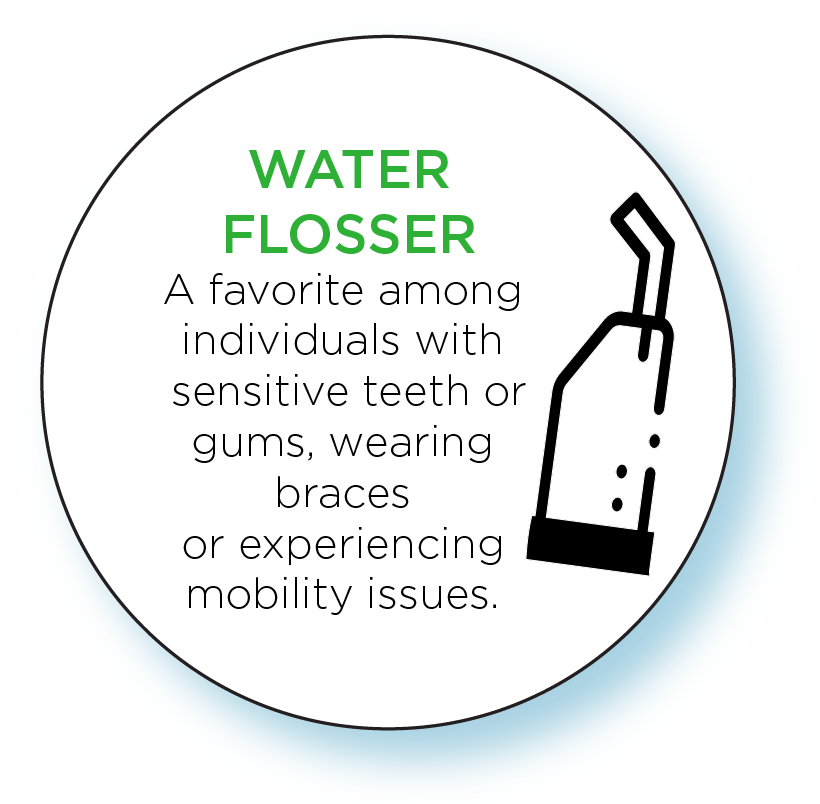 WATER FLOSSER

A favorite among individuals with sensitive teeth or gums, wearing braces or experiencing mobility issues.